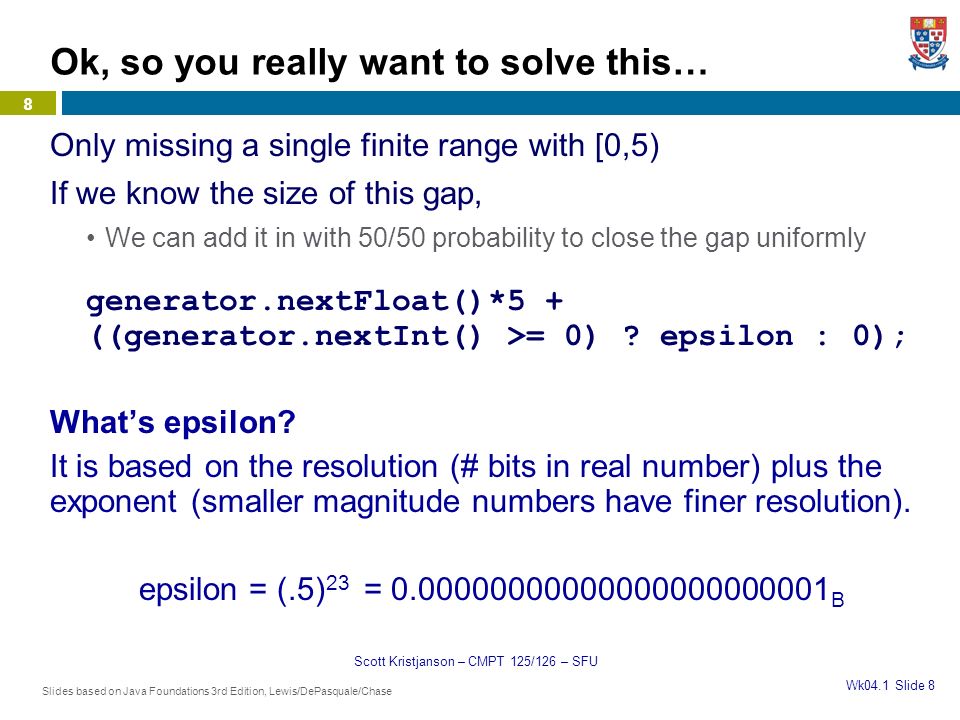 Ok, so you really want to solve this…

8

Only missing a single finite range with [0,5)

If we know the size of this gap,

• We can add it in with 50/50 probability to close the gap uniformly

generator.nextFloat()*5 +
((generator.nextInt() >= 0) ? epsilon : 0);

What's epsilon?

It is based on the resolution (# bits in real number) plus the exponent (smaller magnitude numbers have finer resolution).

epsilon = $(.5)^{23}$ = $0.00000000000000000000001_B$

Scott Kristjanson – CMPT 125/126 – SFU

Slides based on Java Foundations 3rd Edition, Lewis/DePasquale/Chase

Wk04.1 Slide 8